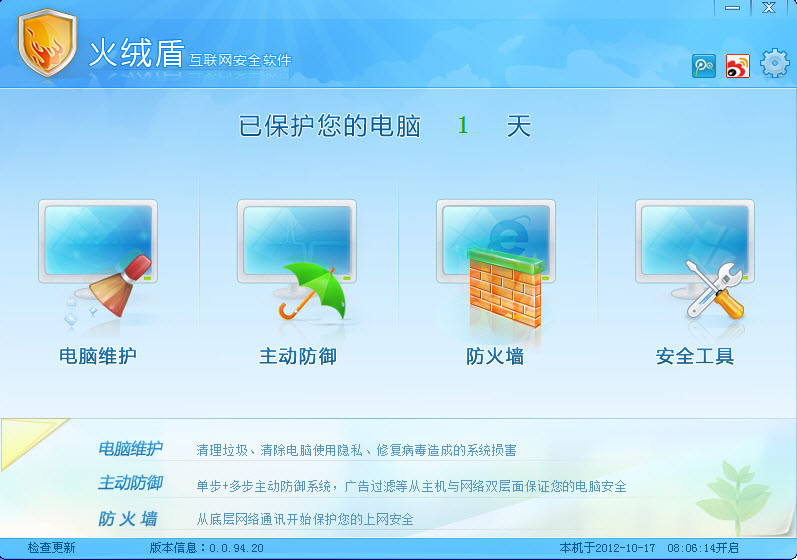 火绒盾 互联网安全软件

已保护您的电脑 1 天

电脑维护

主动防御

防火墙

安全工具

电脑维护 清理垃圾、清除电脑使用隐私、修复病毒造成的系统损害

主动防御 单步+多步主动防御系统，广告过滤等从主机与网络双层面保证您的电脑安全

防 火 墙 从底层网络通讯开始保护您的上网安全

检查更新 版本信息：0.0.94.20 本机于2012-10-17 08:06:14开启